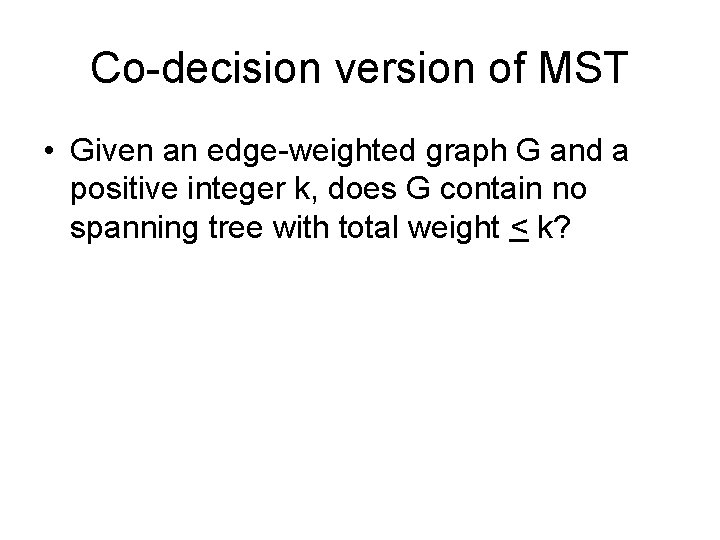 Co-decision version of MST

• Given an edge-weighted graph G and a positive integer k, does G contain no spanning tree with total weight $\leq$ k?